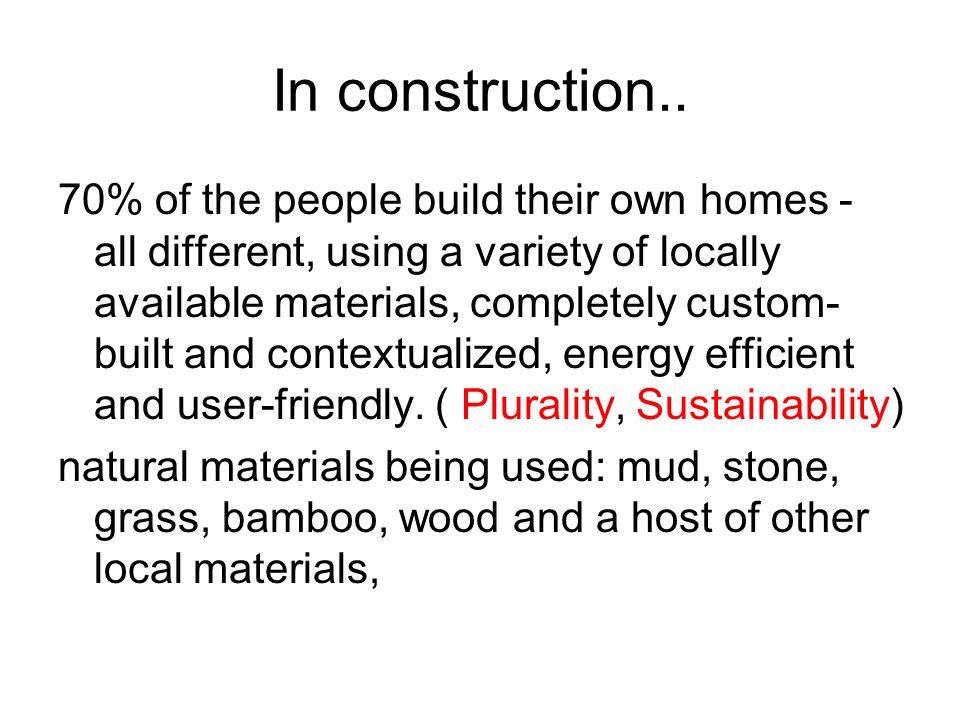 In construction..

70% of the people build their own homes - all different, using a variety of locally available materials, completely custom-built and contextualized, energy efficient and user-friendly. ( Plurality, Sustainability)

natural materials being used: mud, stone, grass, bamboo, wood and a host of other local materials,